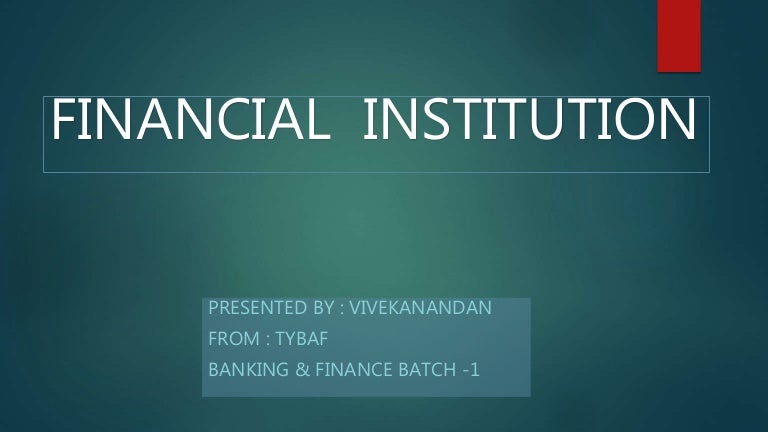 FINANCIAL INSTITUTION

PRESENTED BY : VIVEKANANDAN
FROM : TYBAF
BANKING & FINANCE BATCH -1